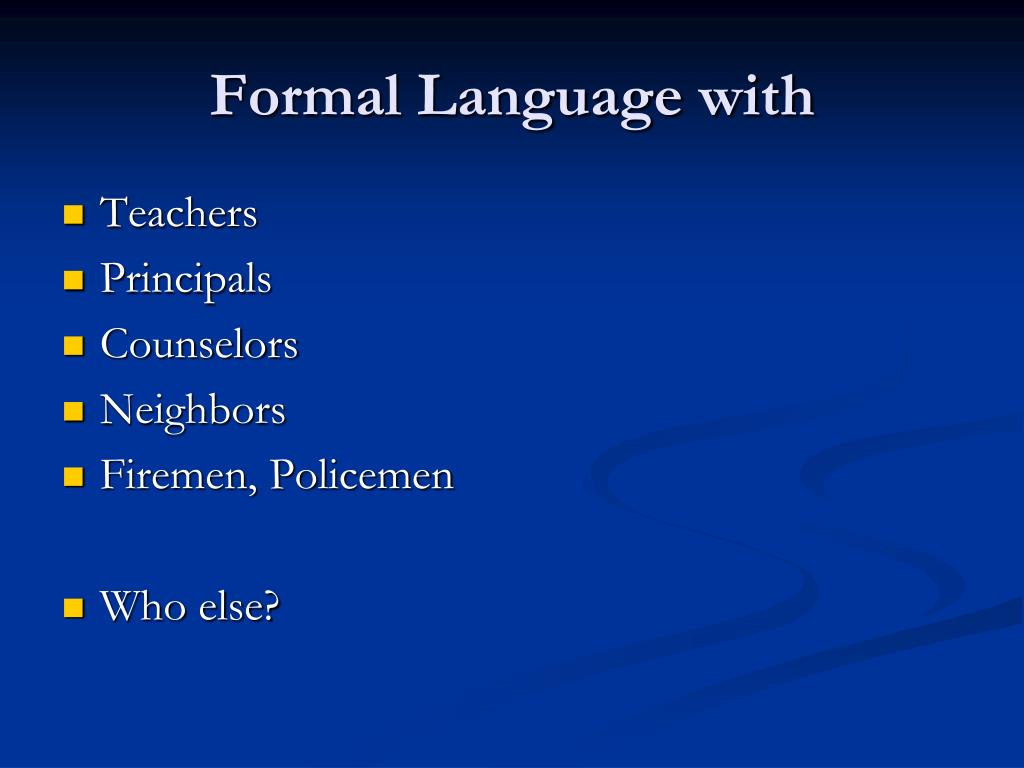 Formal Language with

- Teachers
- Principals
- Counselors
- Neighbors
- Firemen, Policemen

- Who else?